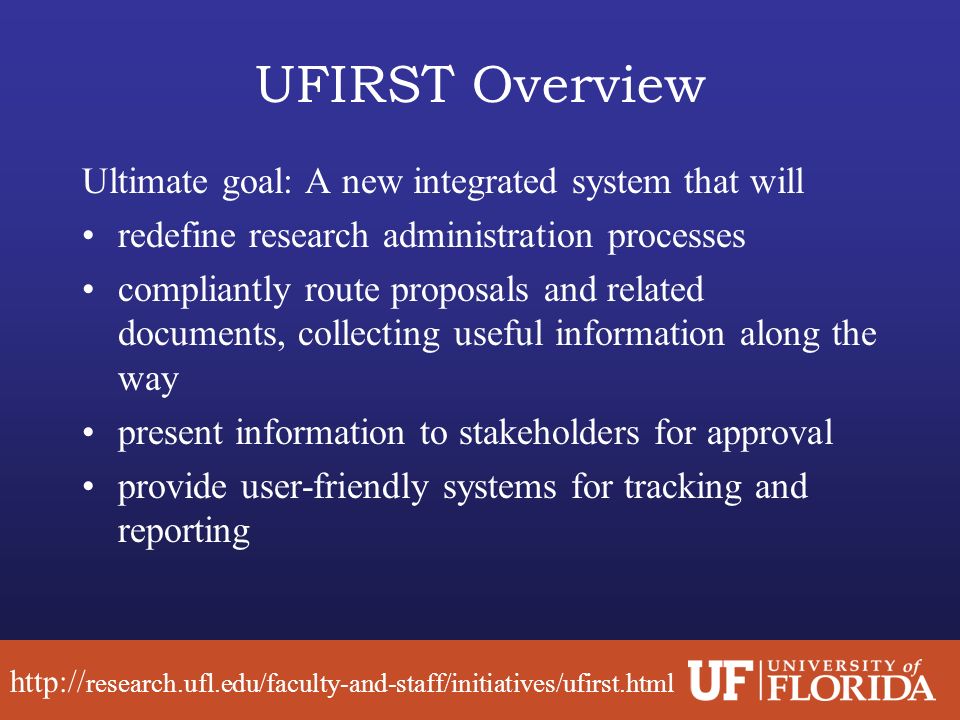 UFIRST Overview

Ultimate goal: A new integrated system that will

• redefine research administration processes
• compliantly route proposals and related documents, collecting useful information along the way
• present information to stakeholders for approval
• provide user-friendly systems for tracking and reporting

http://research.ufl.edu/faculty-and-staff/initiatives/ufirst.html

UF UNIVERSITY of FLORIDA